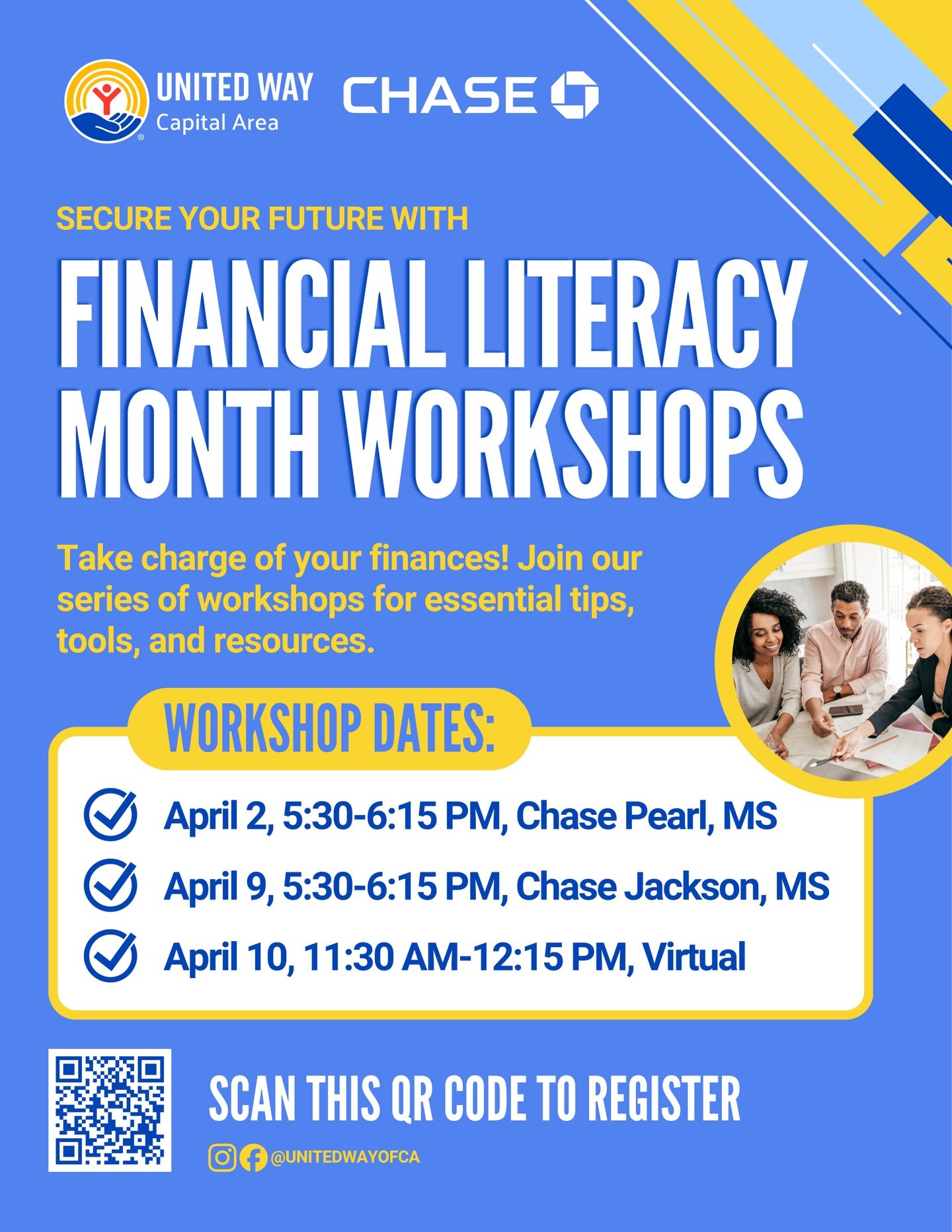 UNITED WAY
Capital Area

CHASE

SECURE YOUR FUTURE WITH

FINANCIAL LITERACY MONTH WORKSHOPS

Take charge of your finances! Join our series of workshops for essential tips, tools, and resources.

WORKSHOP DATES:

April 2, 5:30-6:15 PM, Chase Pearl, MS

April 9, 5:30-6:15 PM, Chase Jackson, MS

April 10, 11:30 AM-12:15 PM, Virtual

SCAN THIS QR CODE TO REGISTER

@UNITEDWAYOFCA